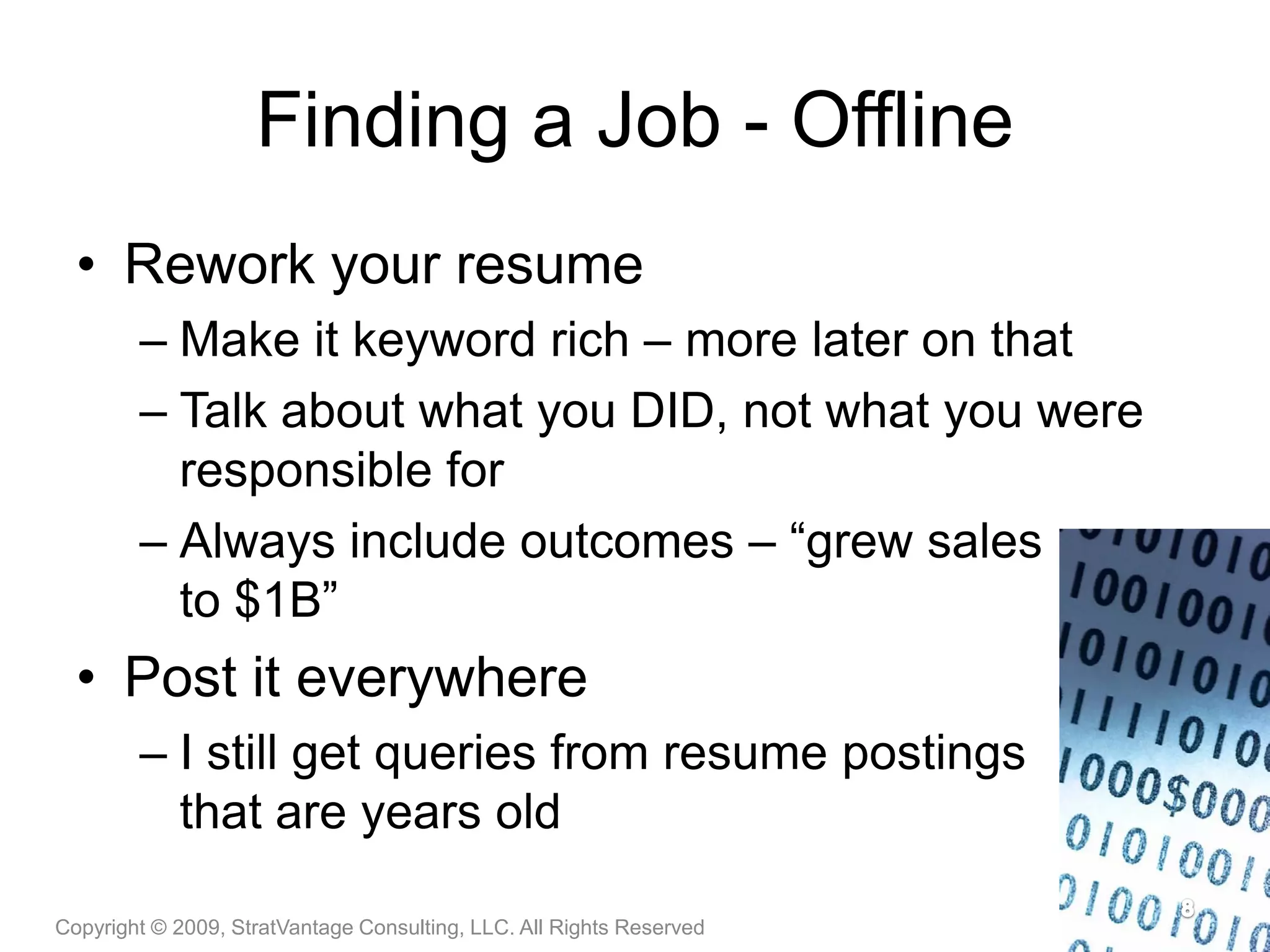 Finding a Job - Offline

• Rework your resume

– Make it keyword rich – more later on that

– Talk about what you DID, not what you were responsible for

– Always include outcomes – “grew sales to $1B”

• Post it everywhere

– I still get queries from resume postings that are years old

Copyright © 2009, StratVantage Consulting, LLC. All Rights Reserved

8